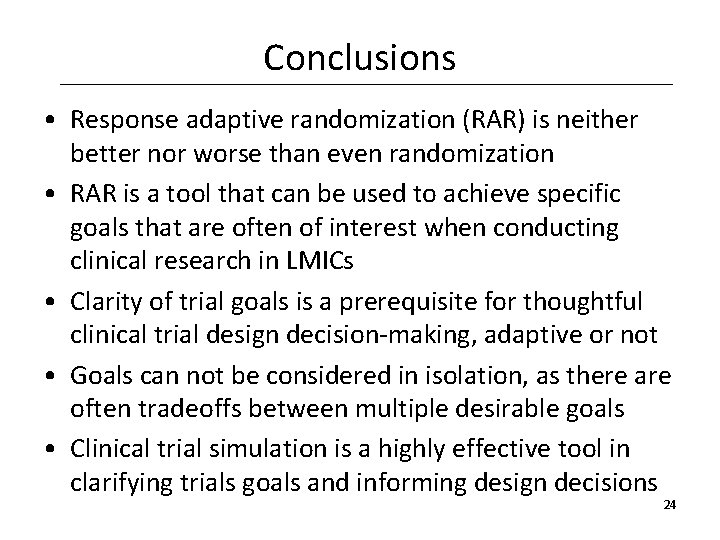 Conclusions

• Response adaptive randomization (RAR) is neither better nor worse than even randomization

• RAR is a tool that can be used to achieve specific goals that are often of interest when conducting clinical research in LMICs

• Clarity of trial goals is a prerequisite for thoughtful clinical trial design decision-making, adaptive or not

• Goals can not be considered in isolation, as there are often tradeoffs between multiple desirable goals

• Clinical trial simulation is a highly effective tool in clarifying trials goals and informing design decisions

24